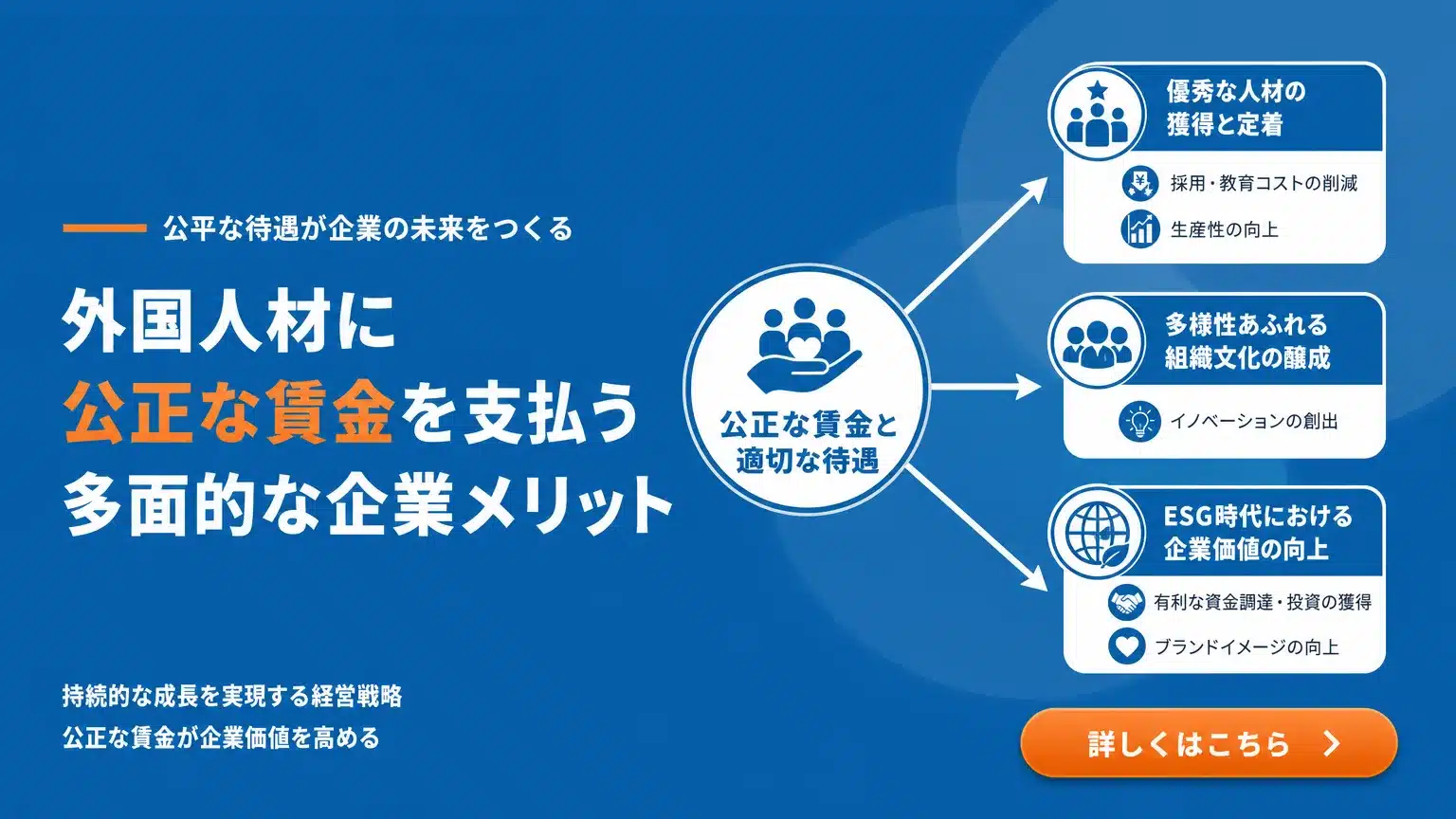 公平な待遇が企業の未来をつくる

外国人材に
公正な賃金を支払う
多面的な企業メリット

持続的な成長を実現する経営戦略
公正な賃金が企業価値を高める

公正な賃金と
適切な待遇

優秀な人材の
獲得と定着

採用・教育コストの削減
生産性の向上

多様性あふれる
組織文化の醸成

イノベーションの創出

ESG時代における
企業価値の向上

有利な資金調達・投資の獲得
ブランドイメージの向上

詳しくはこちら